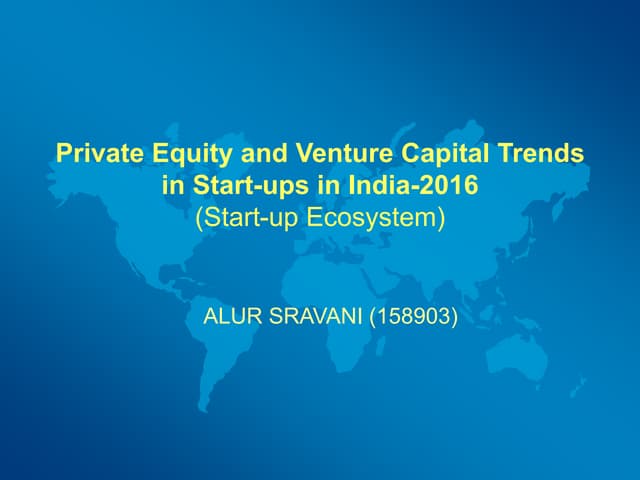 Private Equity and Venture Capital Trends in Start-ups in India-2016
(Start-up Ecosystem)

ALUR SRAVANI (158903)